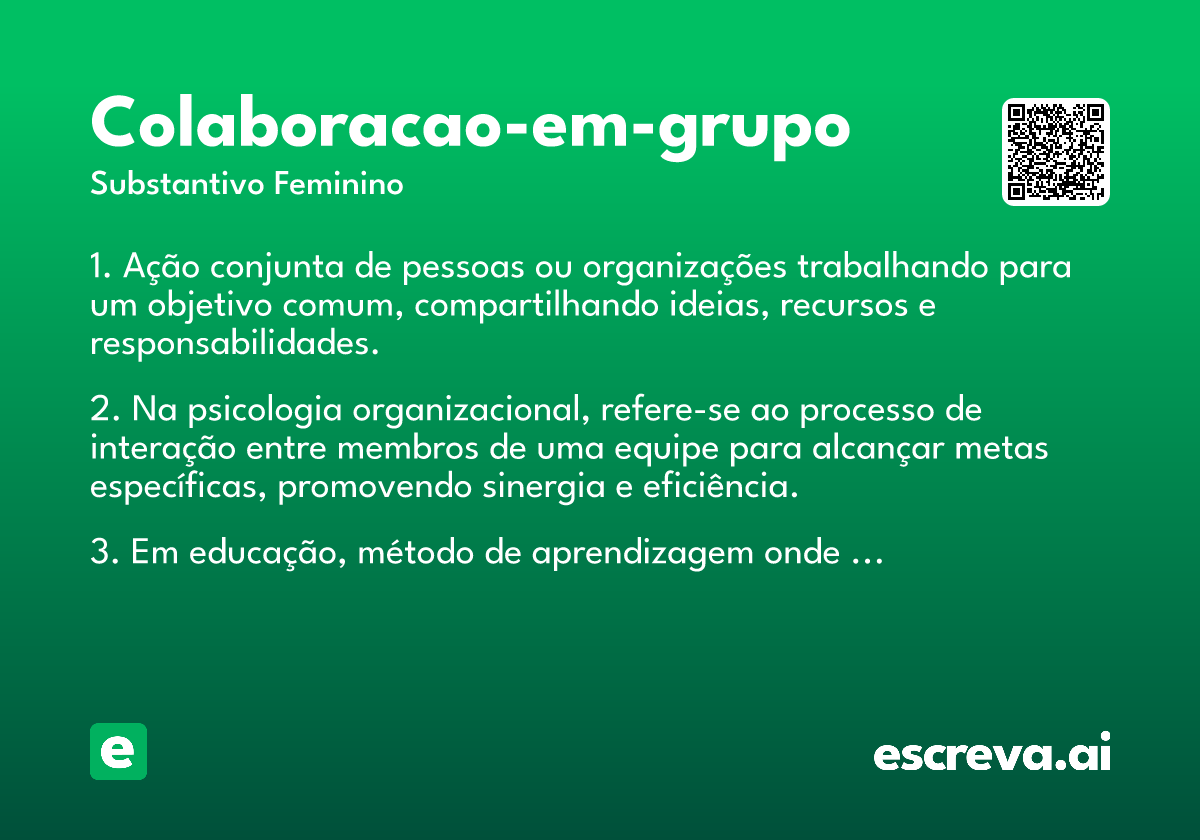 Colaboracao-em-grupo
Substantivo Feminino

1. Ação conjunta de pessoas ou organizações trabalhando para um objetivo comum, compartilhando ideias, recursos e responsabilidades.

2. Na psicologia organizacional, refere-se ao processo de interação entre membros de uma equipe para alcançar metas específicas, promovendo sinergia e eficiência.

3. Em educação, método de aprendizagem onde ...

e

escreva.ai